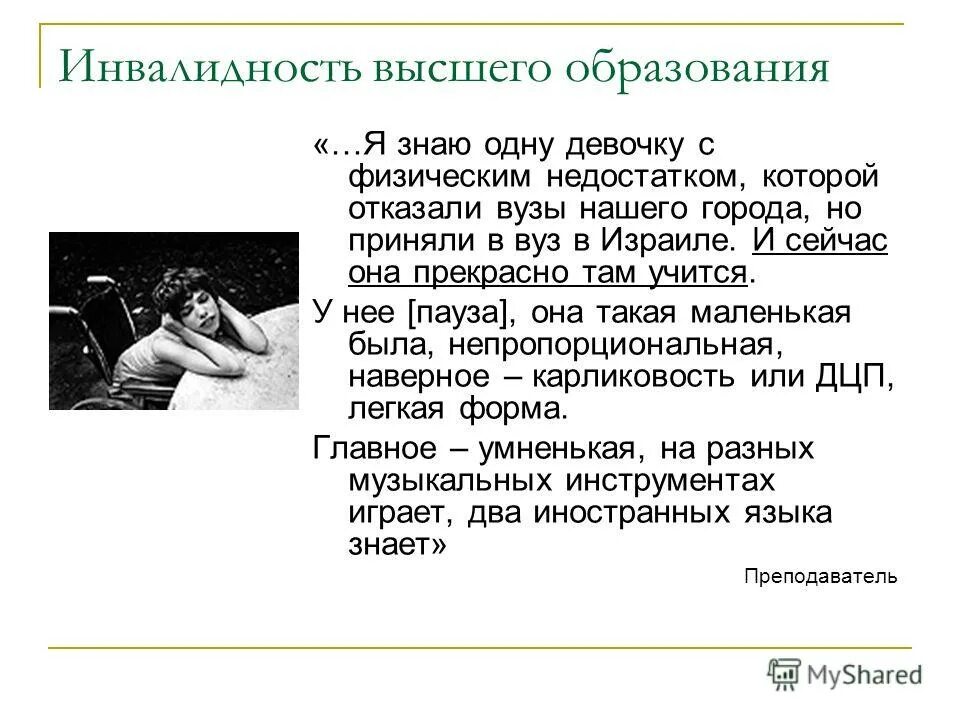 Инвалидность высшего образования

«…Я знаю одну девочку с физическим недостатком, которой отказали вузы нашего города, но приняли в вуз в Израиле. И сейчас она прекрасно там учится.

У нее [пауза], она такая маленькая была, непропорциональная, наверное – карликовость или ДЦП, легкая форма.

Главное – умненькая, на разных музыкальных инструментах играет, два иностранных языка знает»

Преподаватель

MyShared